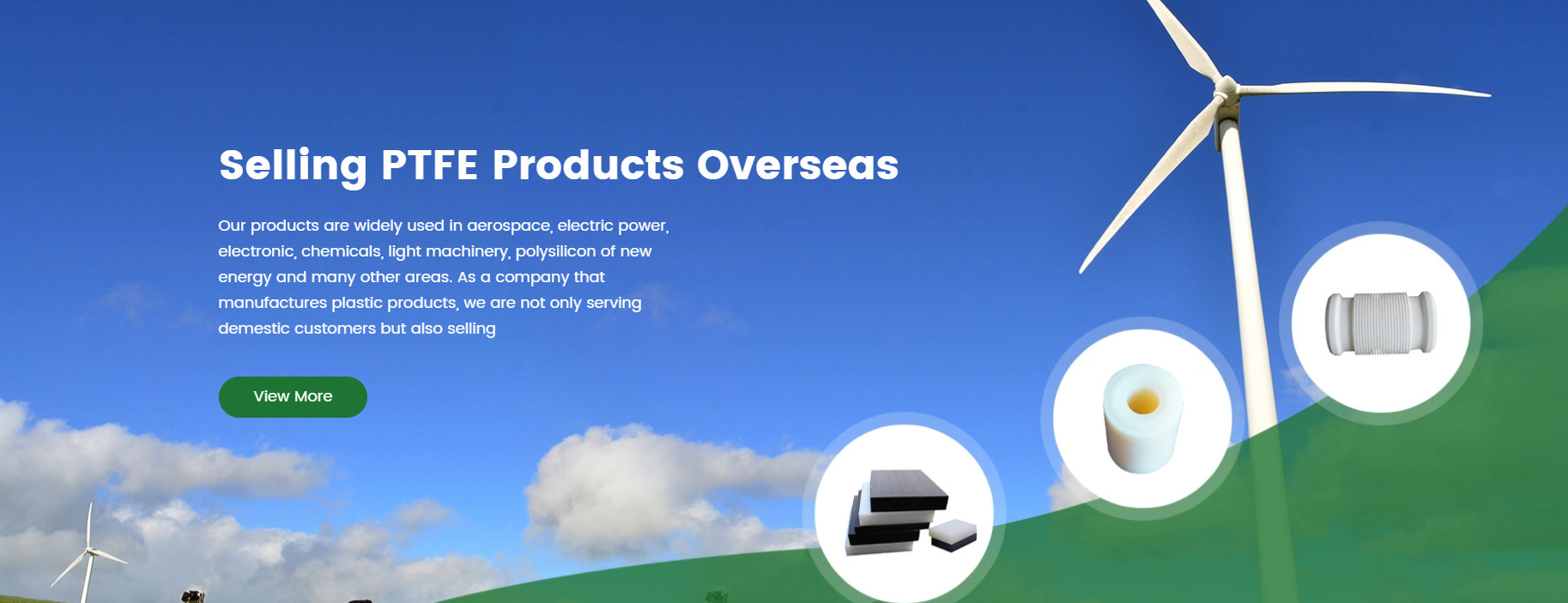 Selling PTFE Products Overseas

Our products are widely used in aerospace, electric power, electronic, chemicals, light machinery, polysilicon of new energy and many other areas. As a company that manufactures plastic products, we are not only serving demestic customers but also selling

View More